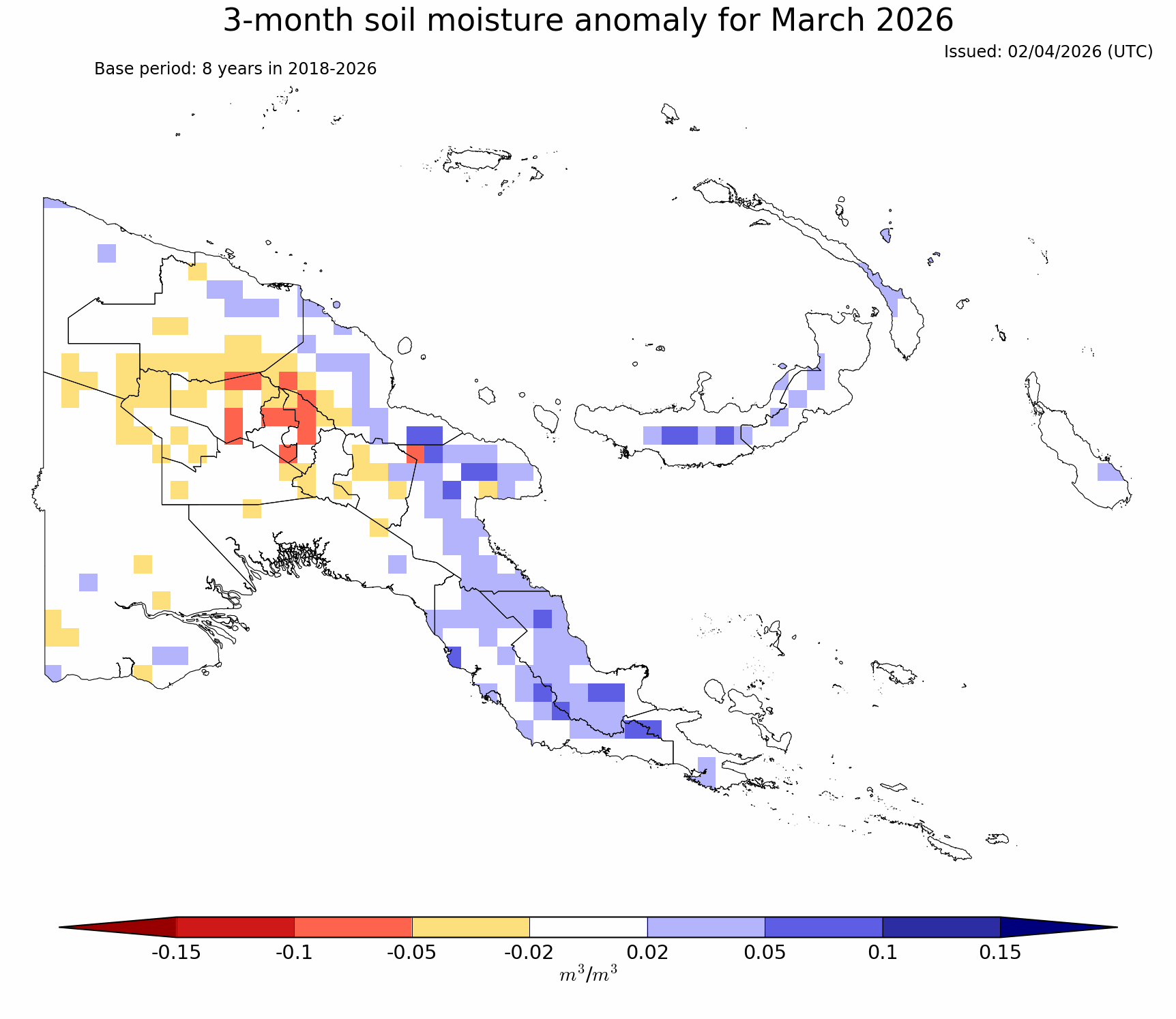 3-month soil moisture anomaly for March 2026

Issued: 02/04/2026 (UTC)

Base period: 8 years in 2018-2026

-0.15 -0.1 -0.05 -0.02 0.02 0.05 0.1 0.15

$m^3/m^3$